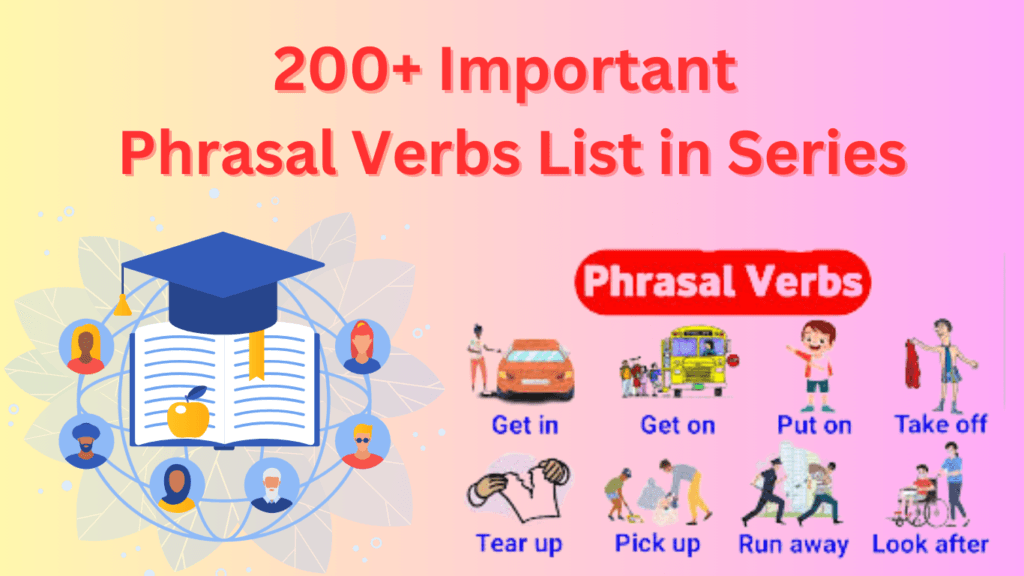 200+ Important
Phrasal Verbs List in Series

Phrasal Verbs

Get in
Get on
Put on
Take off
Tear up
Pick up
Run away
Look after